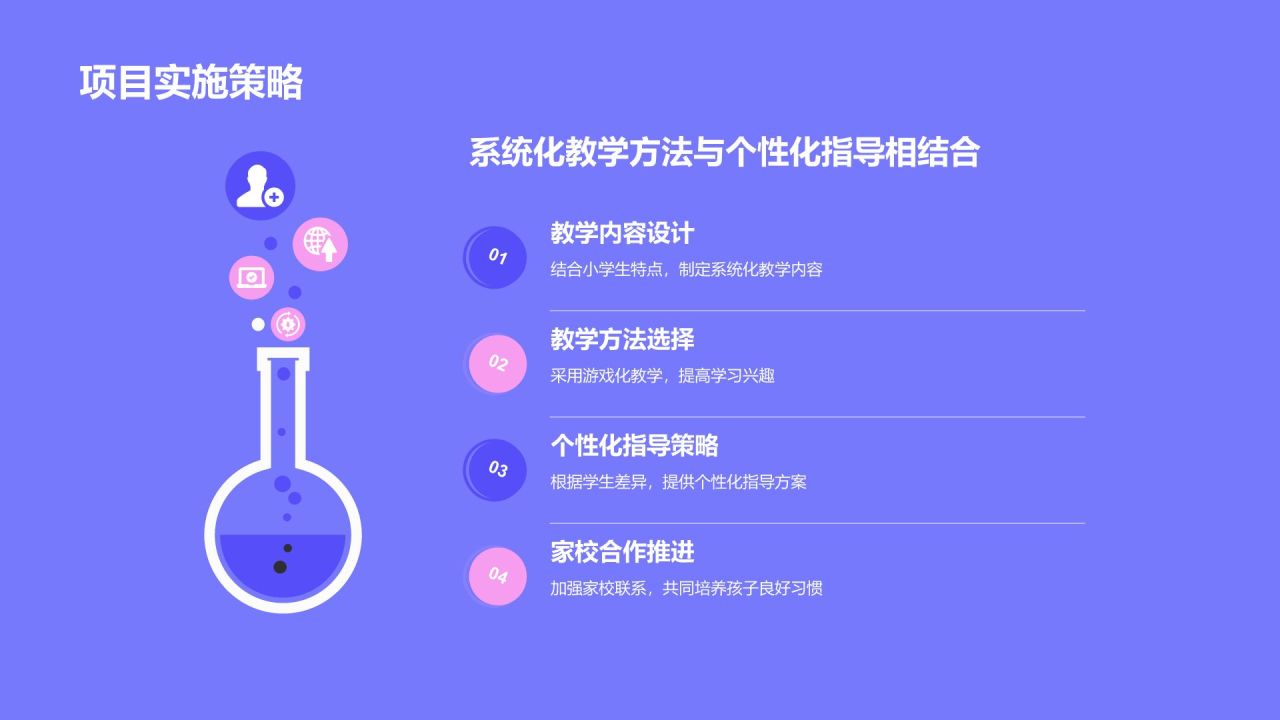 项目实施策略

系统化教学方法与个性化指导相结合

01
教学内容设计
结合小学生特点，制定系统化教学内容

02
教学方法选择
采用游戏化教学，提高学习兴趣

03
个性化指导策略
根据学生差异，提供个性化指导方案

04
家校合作推进
加强家校联系，共同培养孩子良好习惯